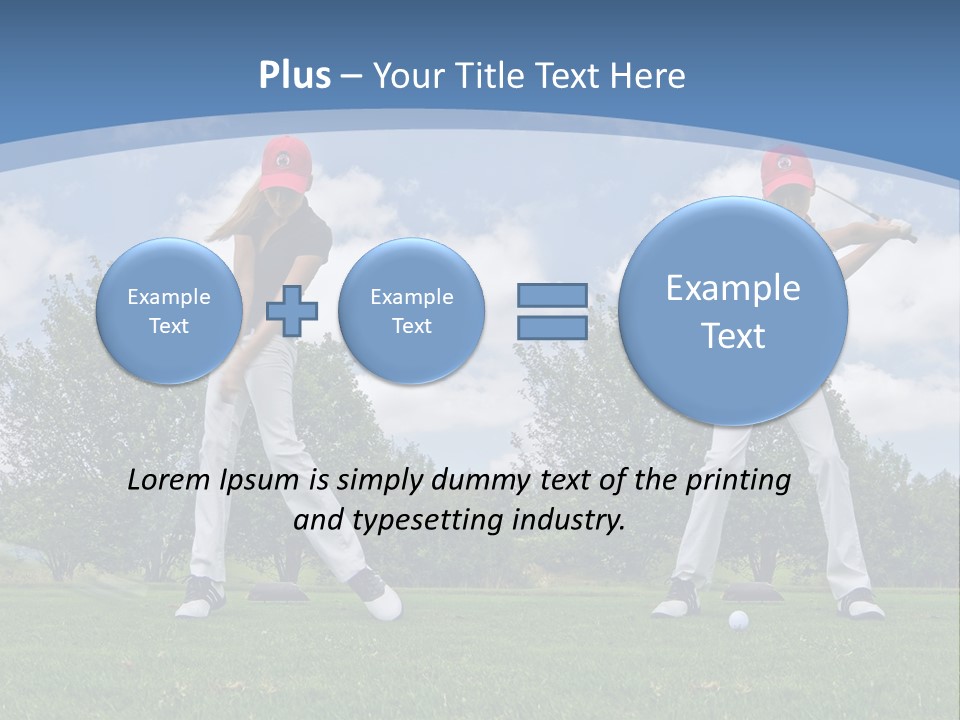 Plus – Your Title Text Here

Example Text

Example Text

Example Text

Lorem Ipsum is simply dummy text of the printing and typesetting industry.